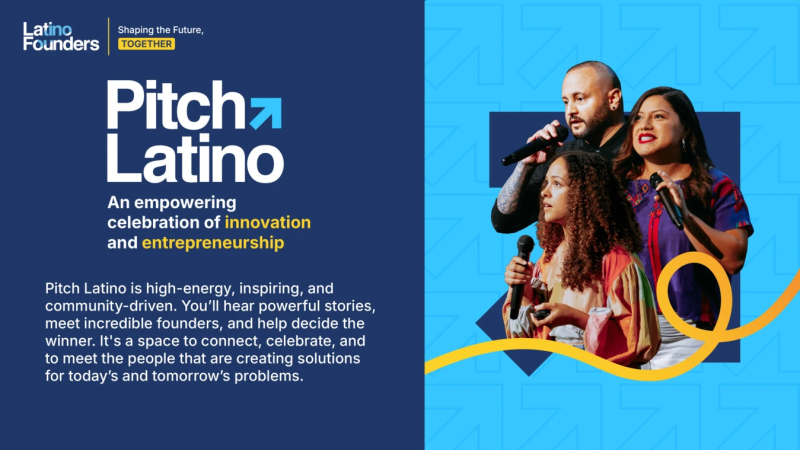 Latino Founders

Shaping the Future, TOGETHER

Pitch Latino

An empowering celebration of innovation and entrepreneurship

Pitch Latino is high-energy, inspiring, and community-driven. You'll hear powerful stories, meet incredible founders, and help decide the winner. It's a space to connect, celebrate, and to meet the people that are creating solutions for today's and tomorrow's problems.